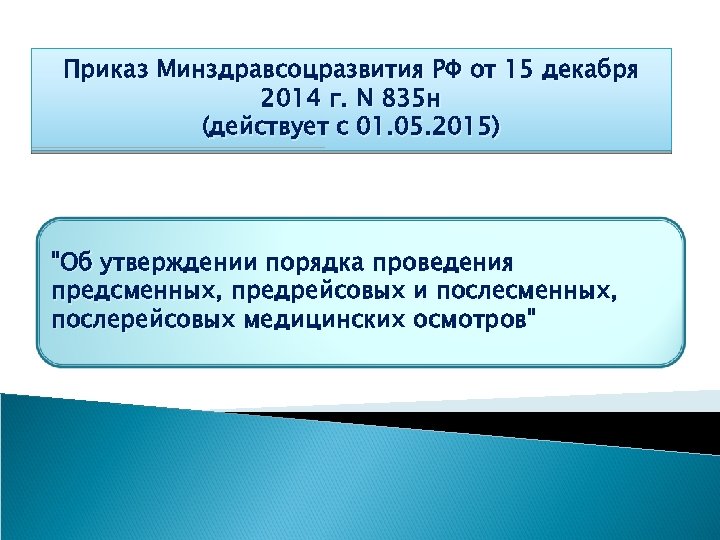 Приказ Минздравсоцразвития РФ от 15 декабря 2014 г. N 835н
(действует с 01.05.2015)

"Об утверждении порядка проведения предсменных, предрейсовых и послесменных, послерейсовых медицинских осмотров"